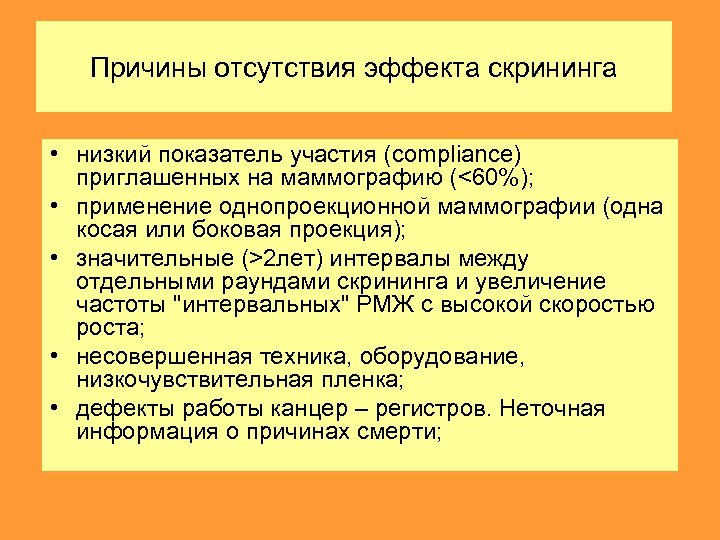 Причины отсутствия эффекта скрининга

• низкий показатель участия (compliance) приглашенных на маммографию (<60%);
• применение однопроекционной маммографии (одна косая или боковая проекция);
• значительные (>2лет) интервалы между отдельными раундами скрининга и увеличение частоты "интервальных" РМЖ с высокой скоростью роста;
• несовершенная техника, оборудование, низкочувствительная пленка;
• дефекты работы канцер – регистров. Неточная информация о причинах смерти;